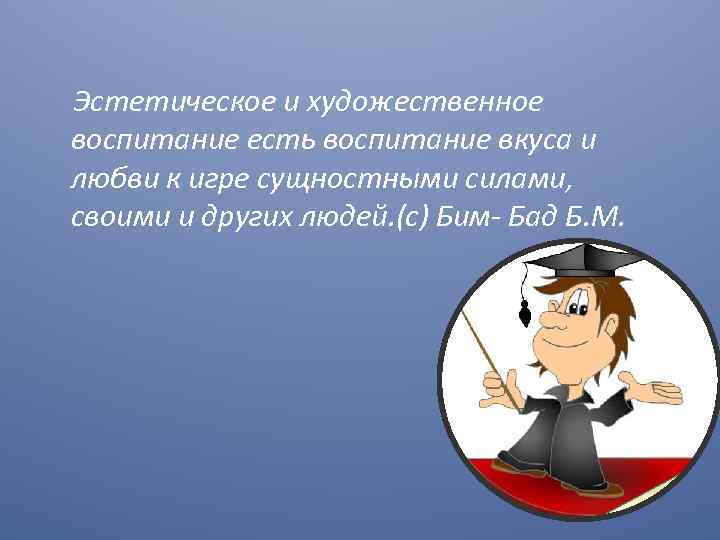 Эстетическое и художественное воспитание есть воспитание вкуса и любви к игре сущностными силами, своими и других людей.(с) Бим- Бад Б.М.